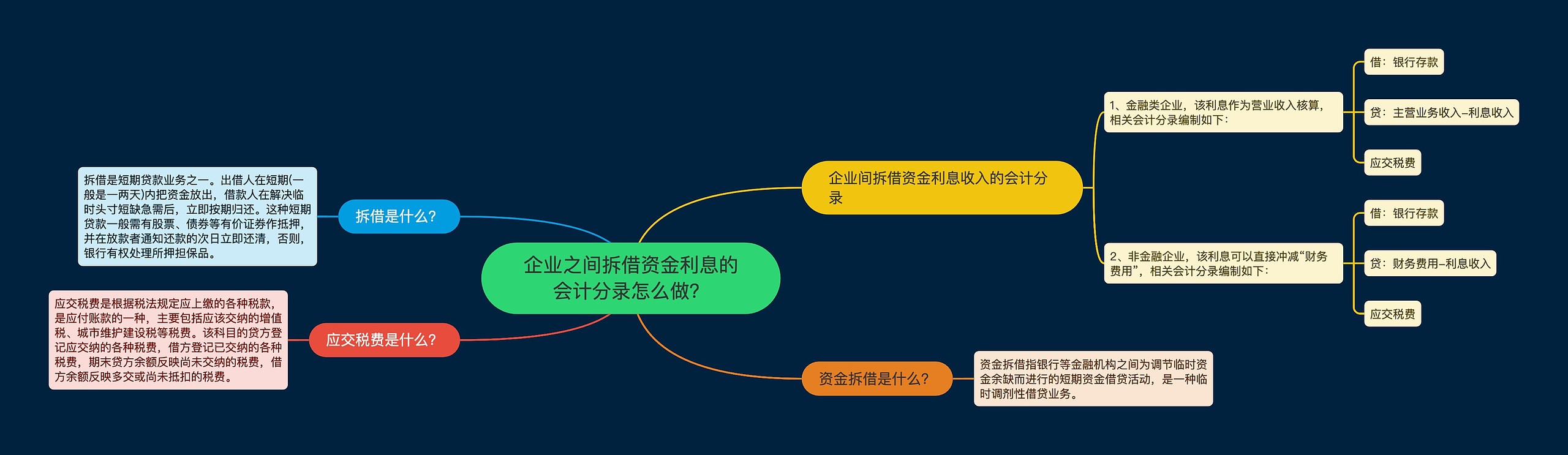 企业之间拆借资金利息的会计分录怎么做?

企业间拆借资金利息收入的会计分录

1、金融类企业，该利息作为营业收入核算，相关会计分录编制如下：

借：银行存款

贷：主营业务收入–利息收入

应交税费

2、非金融企业，该利息可以直接冲减“财务费用”，相关会计分录编制如下：

借：银行存款

贷：财务费用–利息收入

应交税费

资金拆借是什么?

资金拆借指银行等金融机构之间为调节临时资金余缺而进行的短期资金借贷活动，是一种临时调剂性借贷业务。

拆借是什么?

拆借是短期贷款业务之一。出借人在短期(一般是一两天)内把资金放出，借款人在解决临时头寸短缺急需后，立即按期归还。这种短期贷款一般需有股票、债券等有价证券作抵押，并在放款者通知还款的次日立即还清，否则，银行有权处理所押担保品。

应交税费是什么?

应交税费是根据税法规定应上缴的各种税款，是应付账款的一种，主要包括应该交纳的增值税、城市维护建设税等税费。该科目的贷方登记应交纳的各种税费，借方登记已交纳的各种税费，期末贷方余额反映尚未交纳的税费，借方余额反映多交或尚未抵扣的税费。